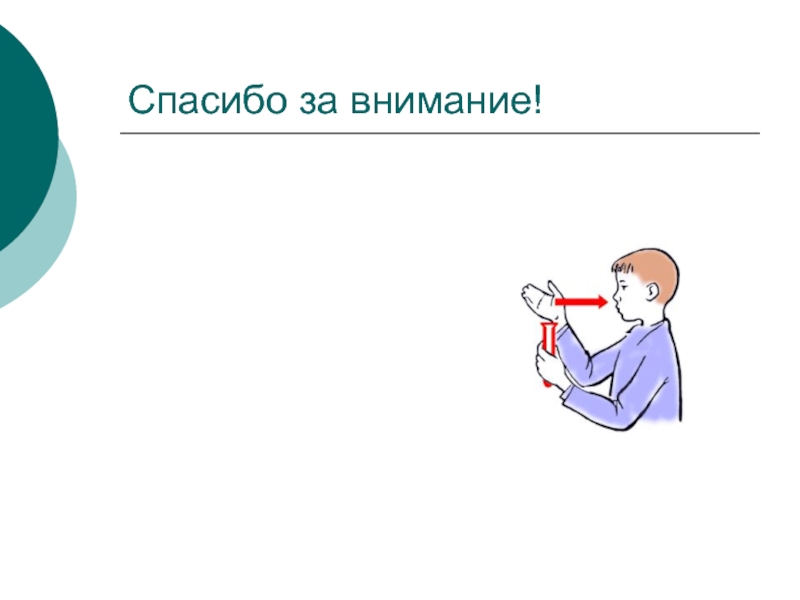 Спасибо за внимание!